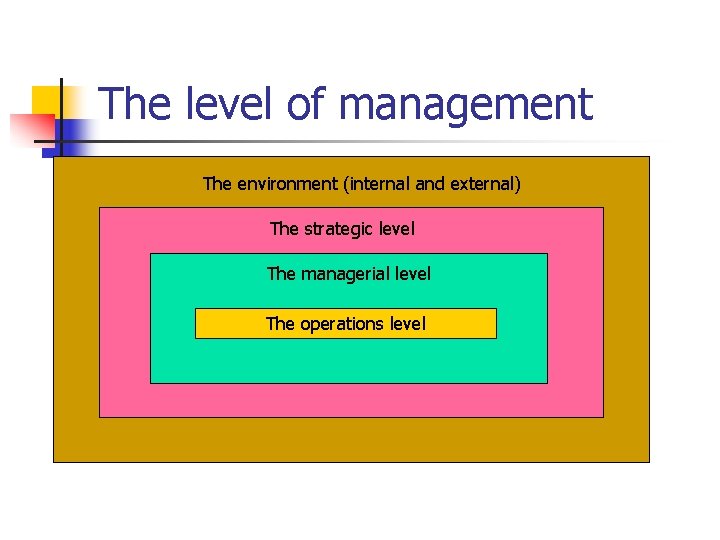 The level of management

The environment (internal and external)

The strategic level

The managerial level

The operations level